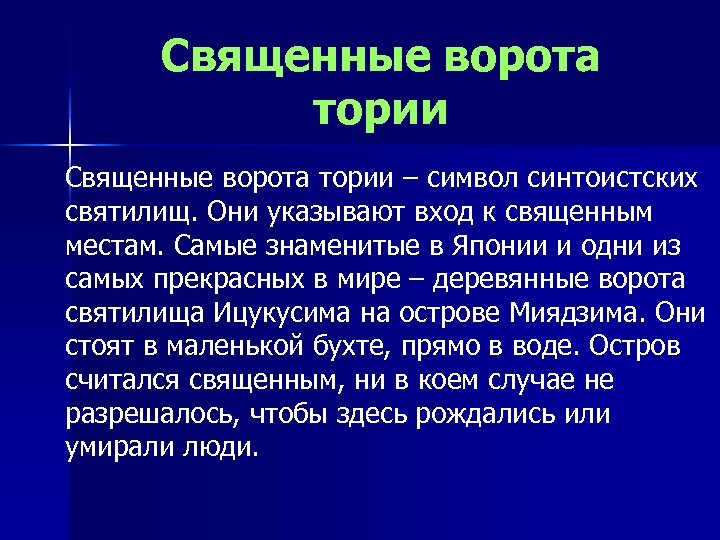 Священные ворота тории

Священные ворота тории – символ синтоистских святилищ. Они указывают вход к священным местам. Самые знаменитые в Японии и одни из самых прекрасных в мире – деревянные ворота святилища Ицукусима на острове Миядзима. Они стоят в маленькой бухте, прямо в воде. Остров считался священным, ни в коем случае не разрешалось, чтобы здесь рождались или умирали люди.